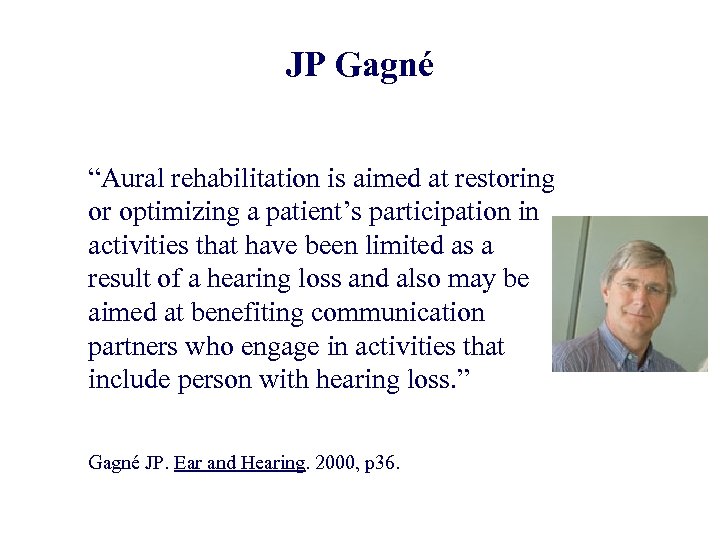 JP Gagné

“Aural rehabilitation is aimed at restoring or optimizing a patient’s participation in activities that have been limited as a result of a hearing loss and also may be aimed at benefiting communication partners who engage in activities that include person with hearing loss.”

Gagné JP. Ear and Hearing. 2000, p36.